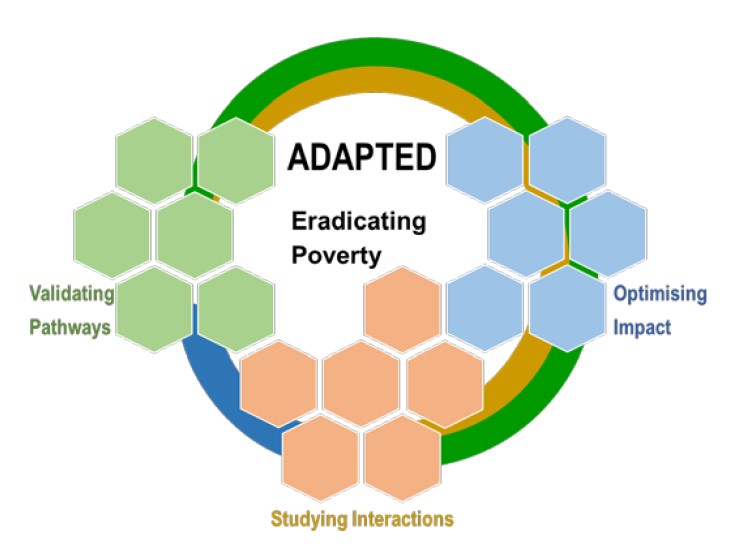 ADAPTED

Eradicating Poverty

Validating Pathways

Optimising Impact

Studying Interactions